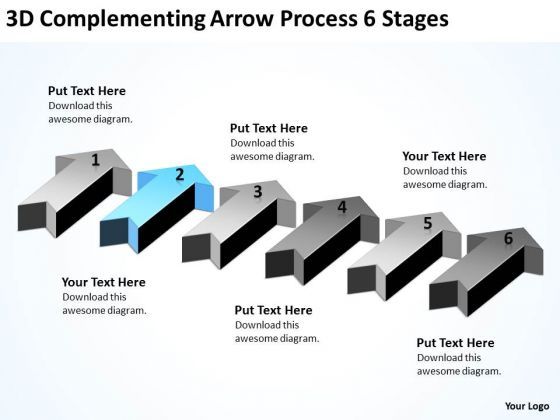 3D Complementing Arrow Process 6 Stages

Put Text Here
Download this awesome diagram.

Put Text Here
Download this awesome diagram.

Your Text Here
Download this awesome diagram.

1

2

3

4

5

6

Your Text Here
Download this awesome diagram.

Put Text Here
Download this awesome diagram.

Put Text Here
Download this awesome diagram.

Your Logo